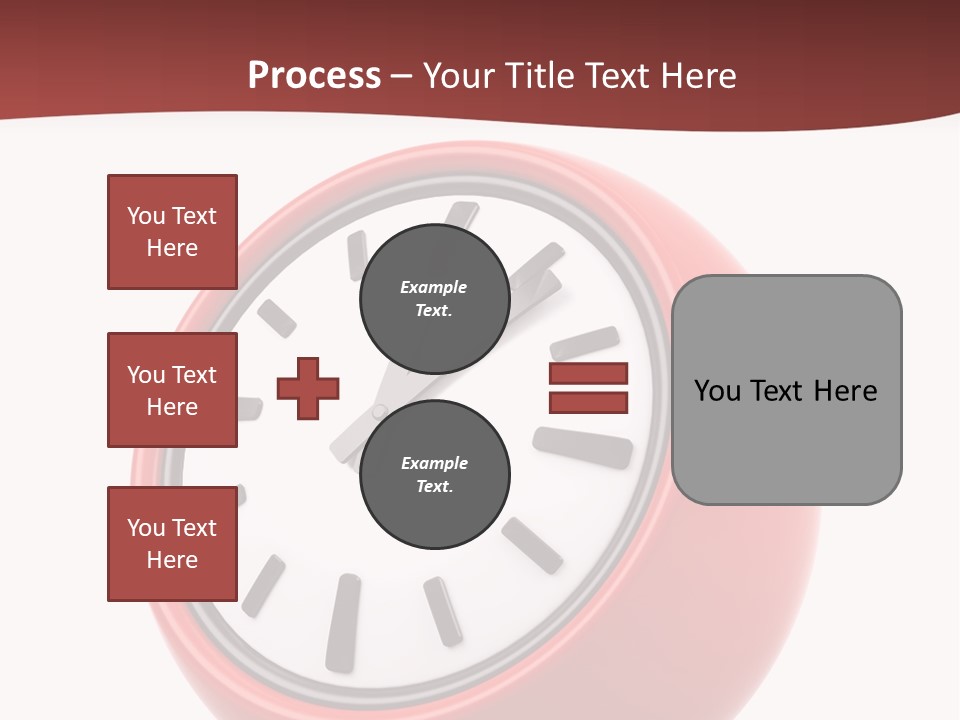 Process – Your Title Text Here

You Text Here

You Text Here

You Text Here

Example Text.

Example Text.

You Text Here